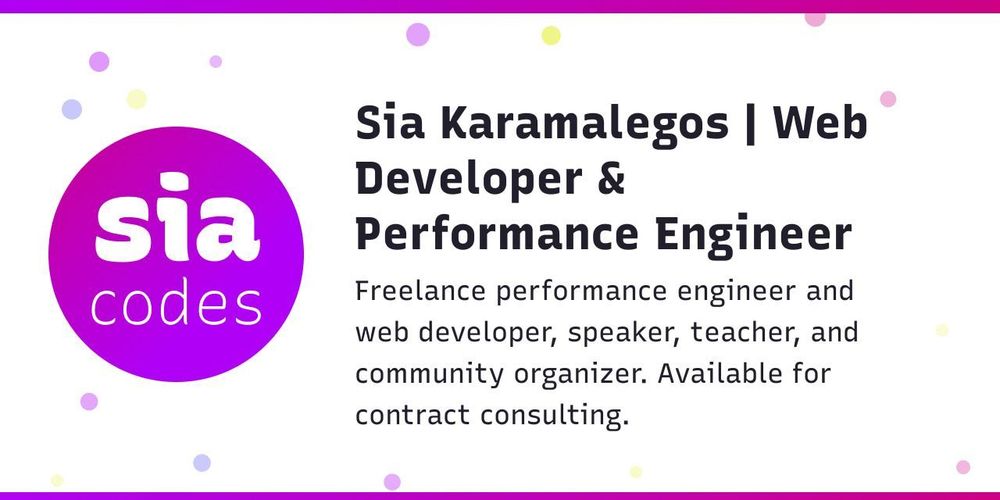 sia
codes

Sia Karamalegos | Web Developer & Performance Engineer

Freelance performance engineer and web developer, speaker, teacher, and community organizer. Available for contract consulting.